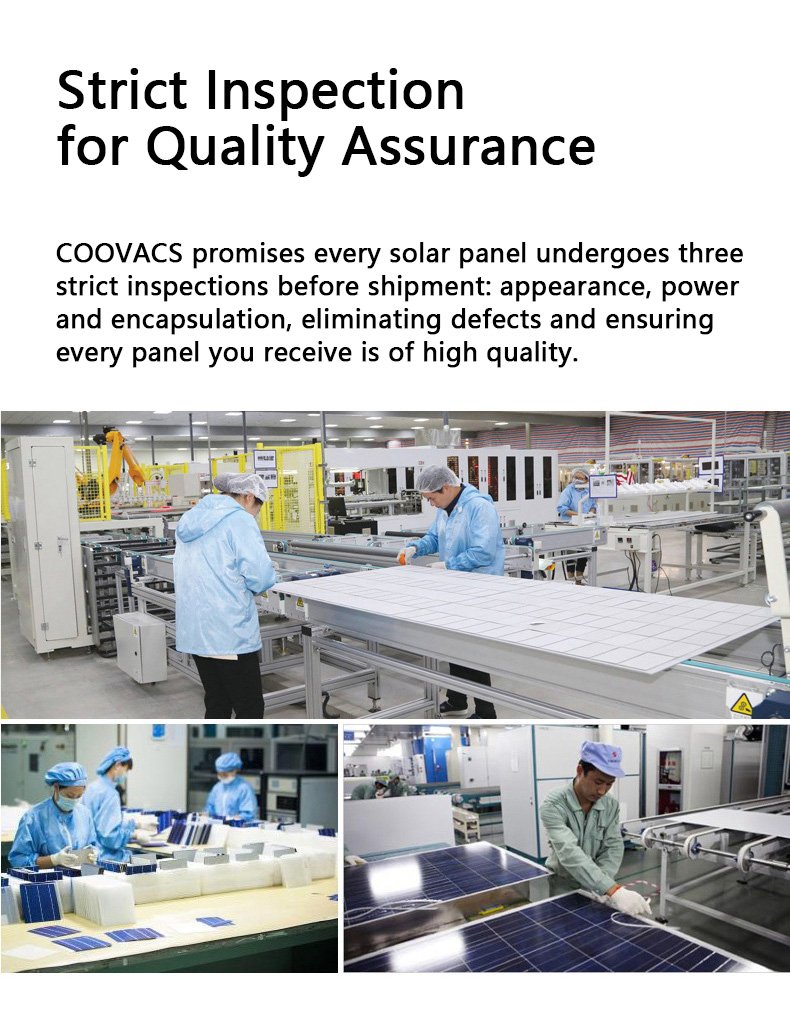 Strict Inspection for Quality Assurance

COOVACS promises every solar panel undergoes three strict inspections before shipment: appearance, power and encapsulation, eliminating defects and ensuring every panel you receive is of high quality.